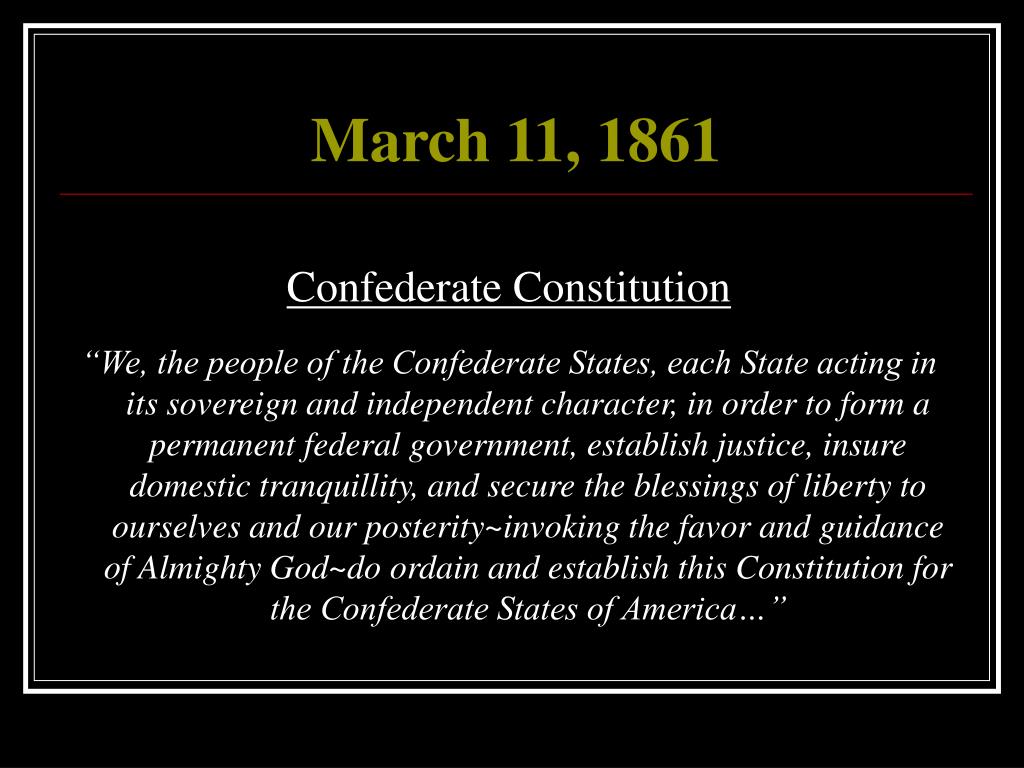 March 11, 1861

Confederate Constitution

“We, the people of the Confederate States, each State acting in its sovereign and independent character, in order to form a permanent federal government, establish justice, insure domestic tranquillity, and secure the blessings of liberty to ourselves and our posterity~invoking the favor and guidance of Almighty God~do ordain and establish this Constitution for the Confederate States of America…”